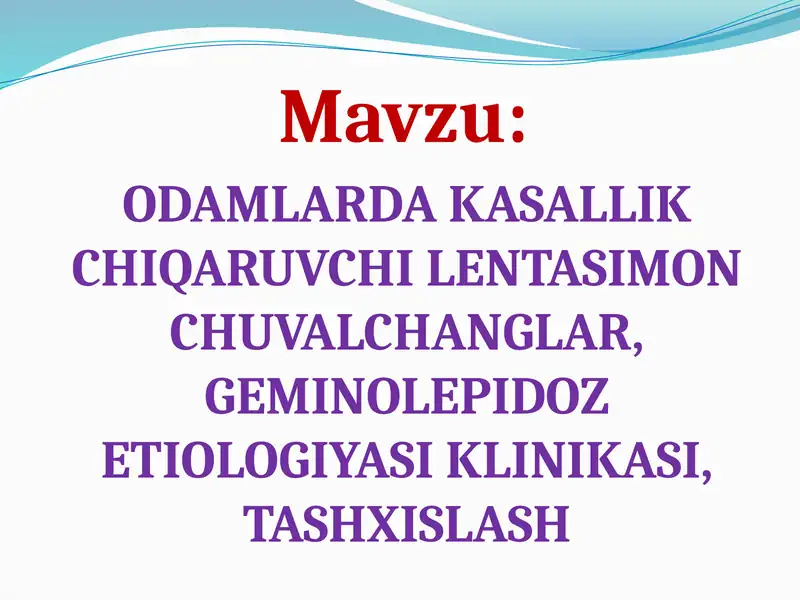 Mavzu:

ODAMLARDA KASALLIK CHIQARUVCHI LENTASIMON CHUVALCHANGLAR, GEMINOLEPIDOZ ETIOLOGIYASI KLINIKASI, TASHXISLASH